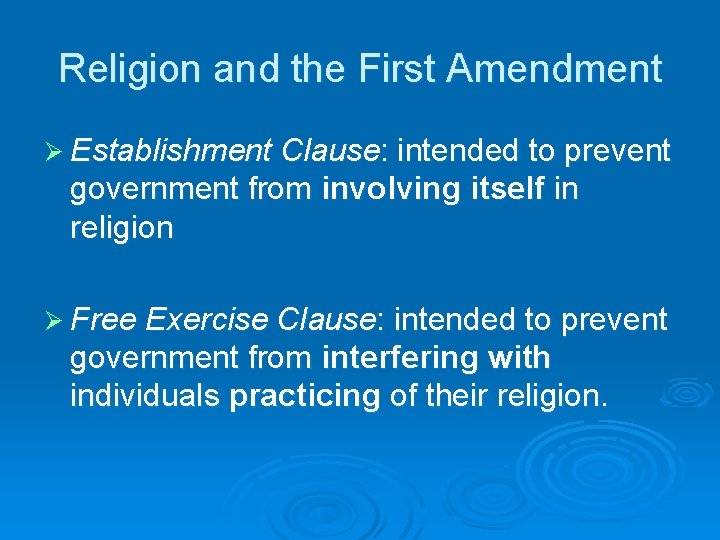 Religion and the First Amendment

➢ Establishment Clause: intended to prevent government from involving itself in religion

➢ Free Exercise Clause: intended to prevent government from interfering with individuals practicing of their religion.